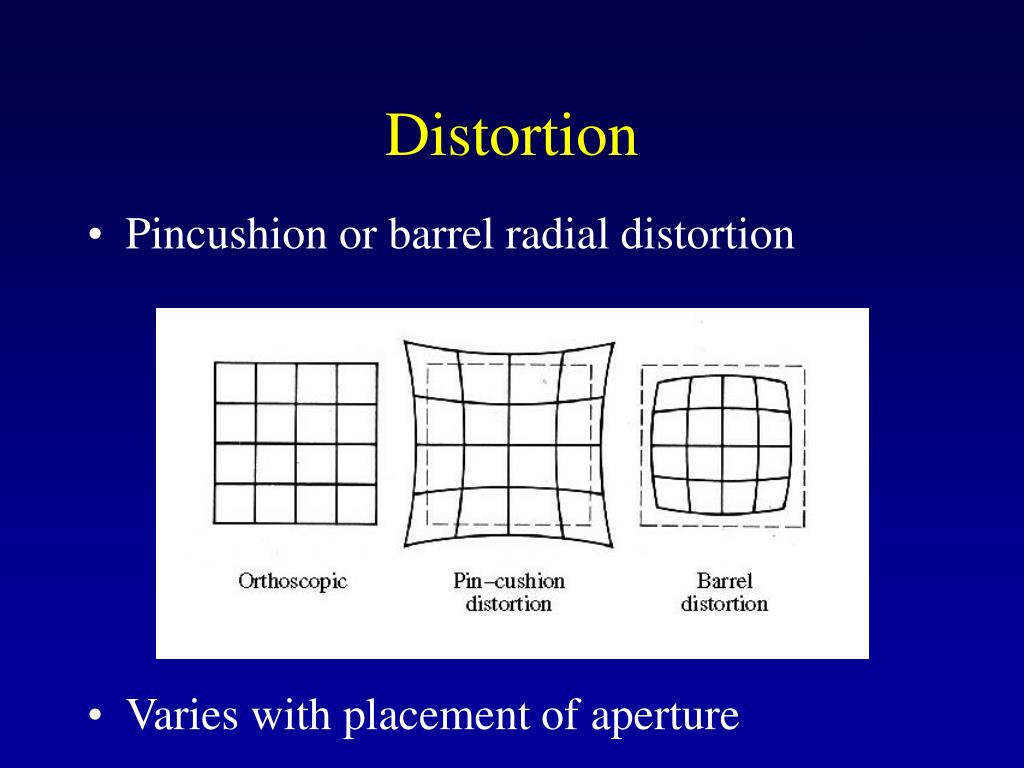 Distortion

• Pincushion or barrel radial distortion

Orthoscopic

Pin–cushion distortion

Barrel distortion

• Varies with placement of aperture